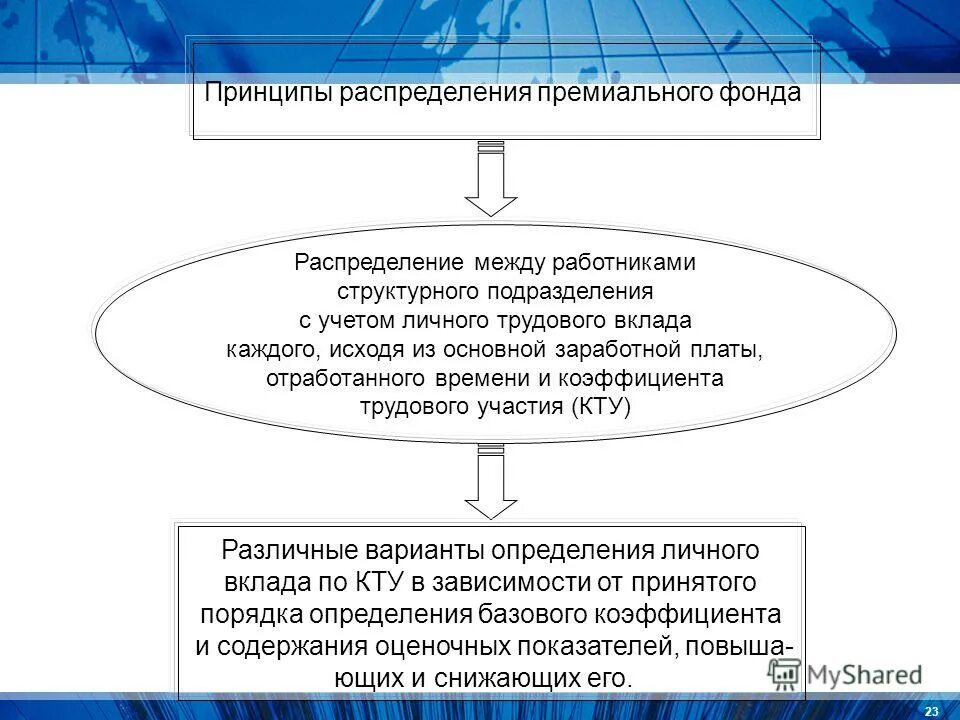 Принципы распределения премиального фонда

Распределение между работниками структурного подразделения с учетом личного трудового вклада каждого, исходя из основной заработной платы, отработанного времени и коэффициента трудового участия (КТУ)

Различные варианты определения личного вклада по КТУ в зависимости от принятого порядка определения базового коэффициента и содержания оценочных показателей, повышающих и снижающих его.

MyShared

23